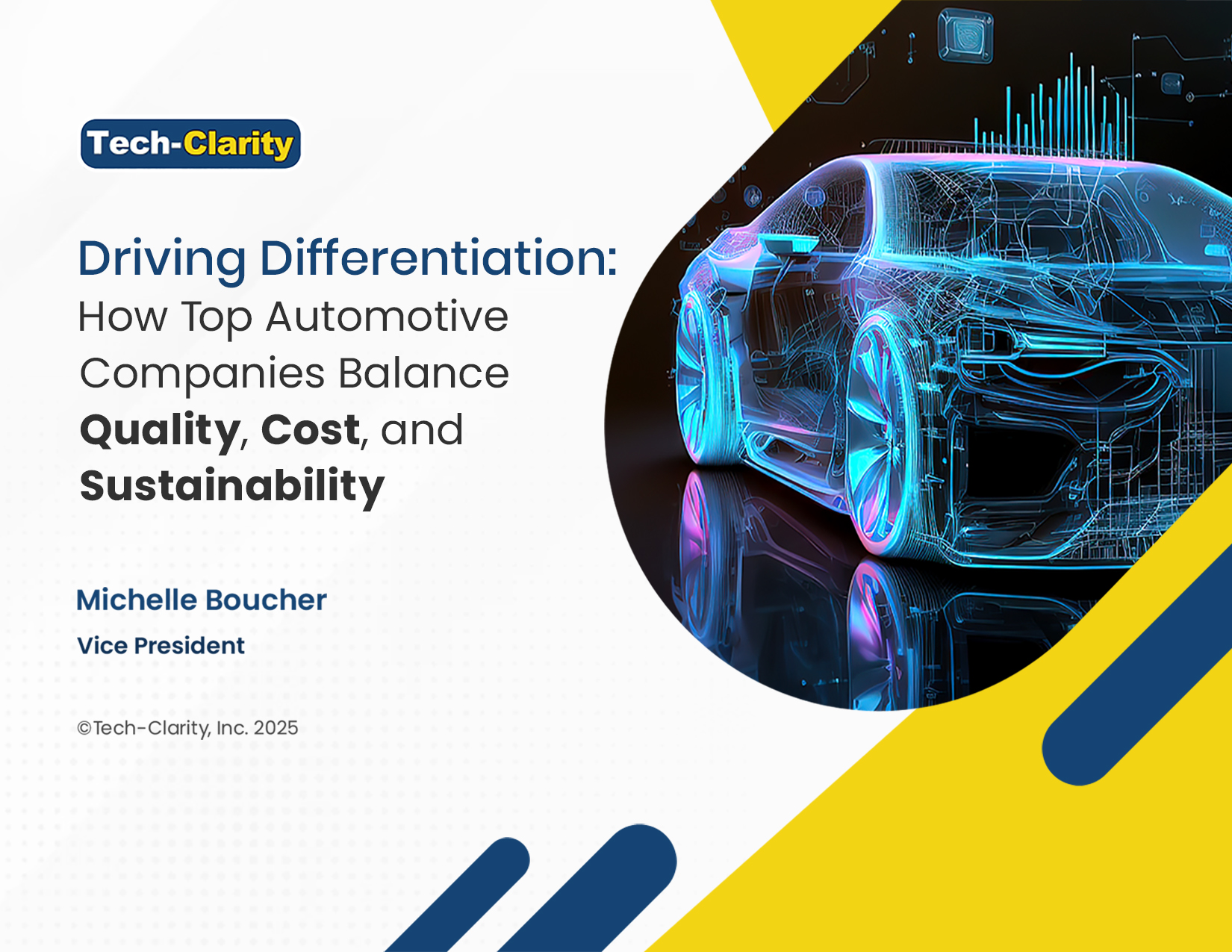 Tech-Clarity

Driving Differentiation:
How Top Automotive Companies Balance Quality, Cost, and Sustainability

Michelle Boucher

Vice President

©Tech-Clarity, Inc. 2025